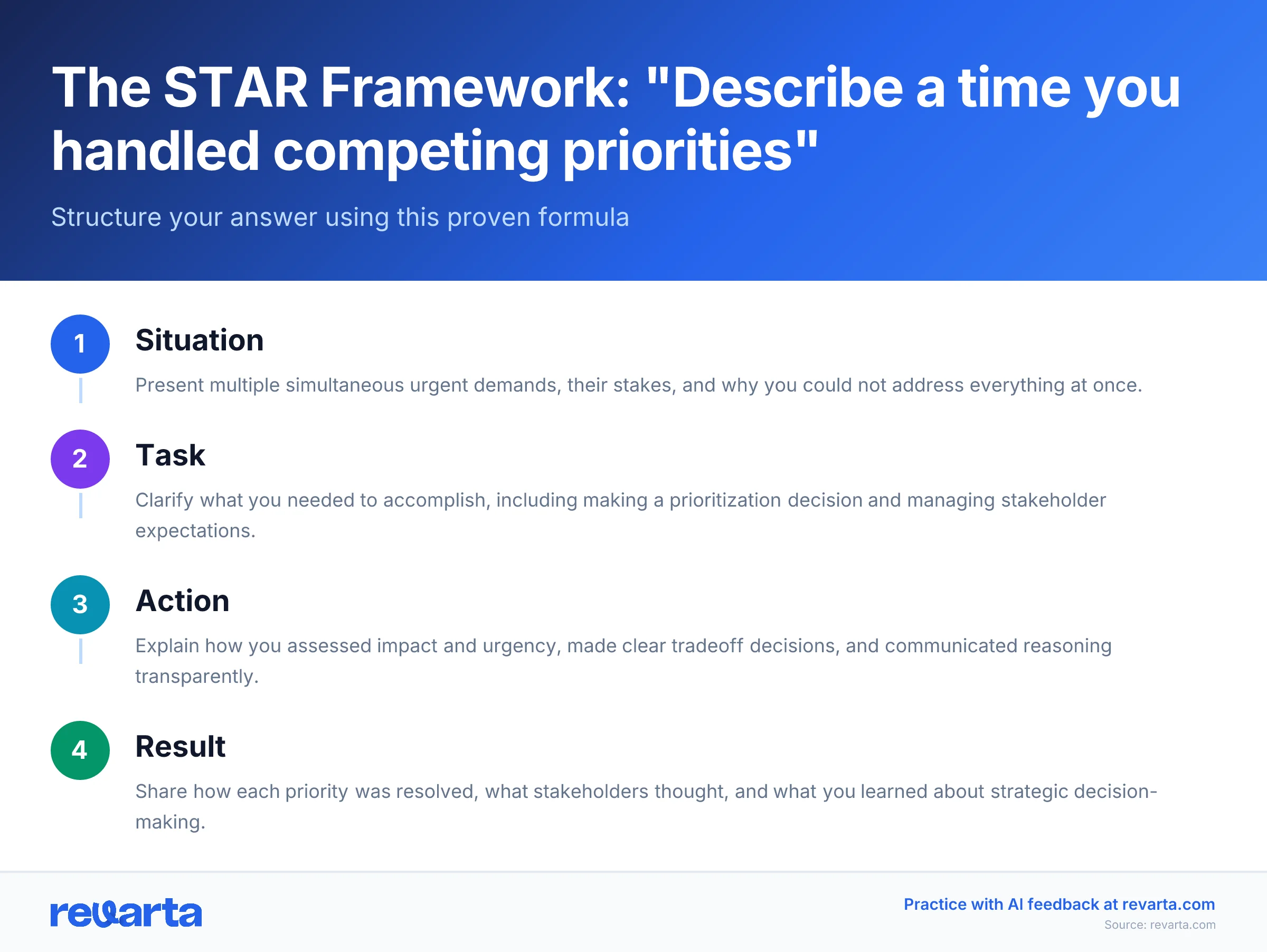 The STAR Framework: "Describe a time you handled competing priorities"

Structure your answer using this proven formula

1

Situation

Present multiple simultaneous urgent demands, their stakes, and why you could not address everything at once.

2

Task

Clarify what you needed to accomplish, including making a prioritization decision and managing stakeholder expectations.

3

Action

Explain how you assessed impact and urgency, made clear tradeoff decisions, and communicated reasoning transparently.

4

Result

Share how each priority was resolved, what stakeholders thought, and what you learned about strategic decision-making.

revarta

Practice with AI feedback at revarta.com

Source: revarta.com